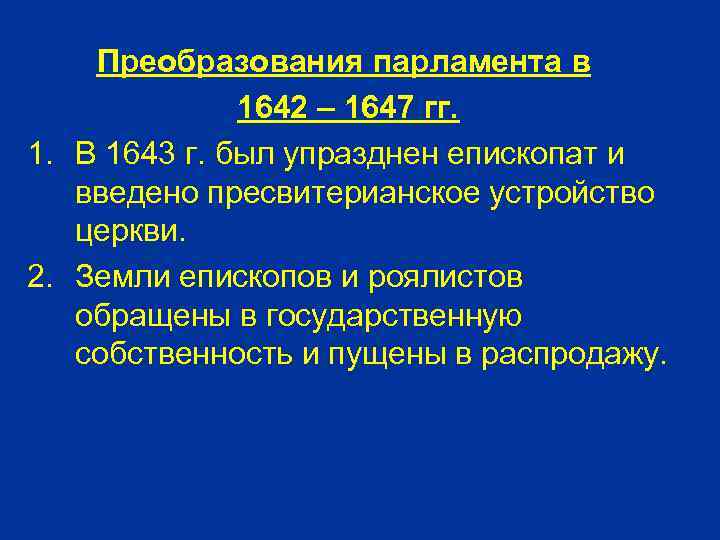 Преобразования парламента в 1642 – 1647 гг.

1. В 1643 г. был упразднен епископат и введено пресвитерианское устройство церкви.
2. Земли епископов и роялистов обращены в государственную собственность и пущены в распродажу.